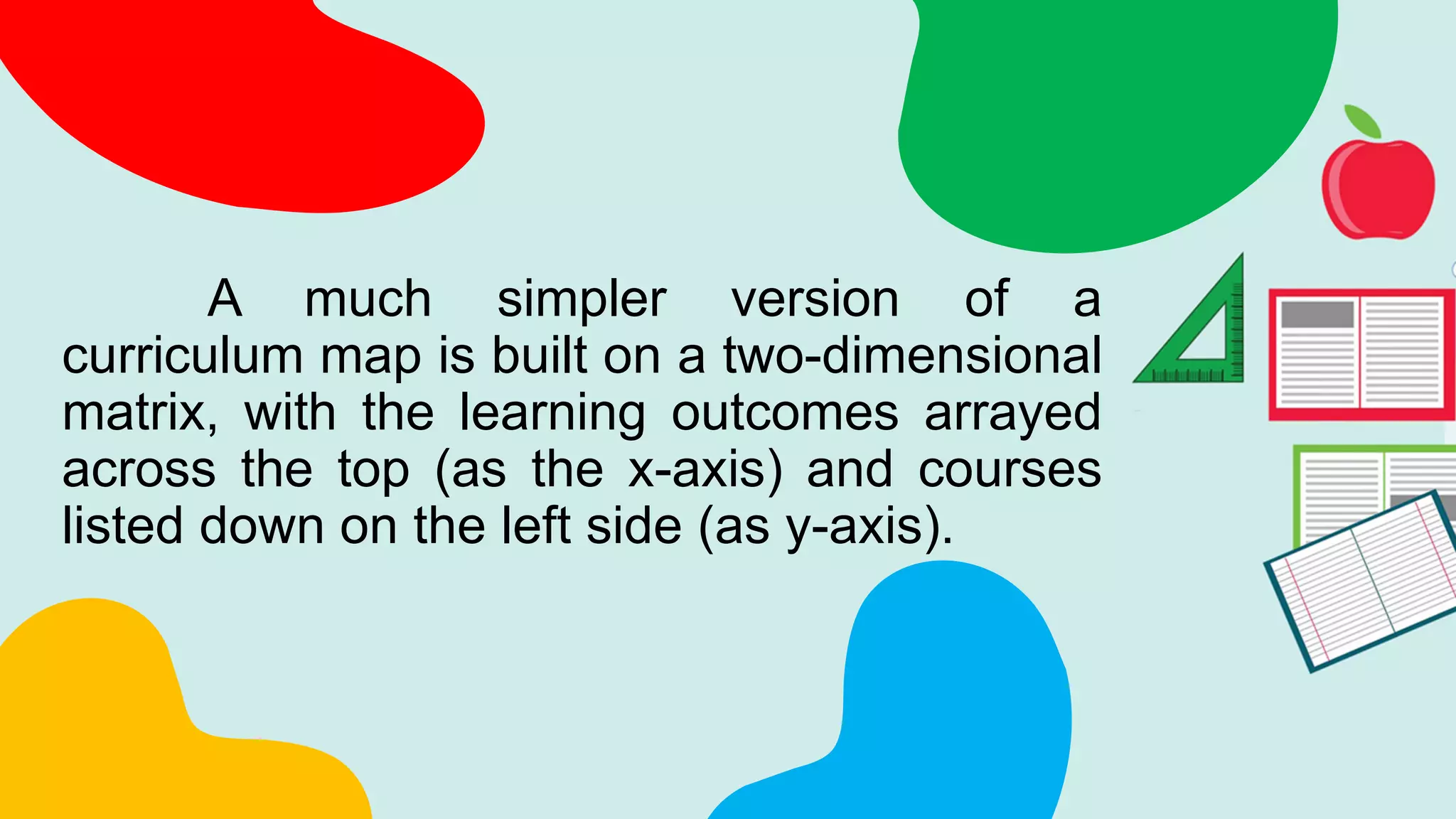 A much simpler version of a curriculum map is built on a two-dimensional matrix, with the learning outcomes arrayed across the top (as the x-axis) and courses listed down on the left side (as y-axis).